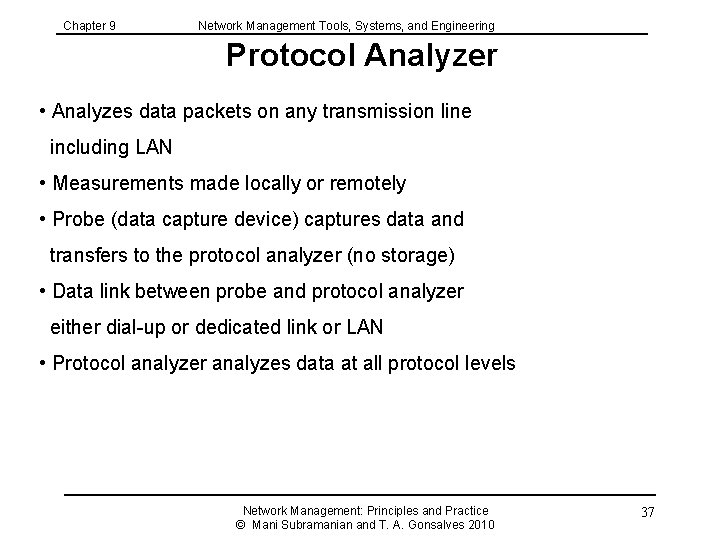 Chapter 9 Network Management Tools, Systems, and Engineering

Protocol Analyzer

• Analyzes data packets on any transmission line including LAN

• Measurements made locally or remotely

• Probe (data capture device) captures data and transfers to the protocol analyzer (no storage)

• Data link between probe and protocol analyzer either dial-up or dedicated link or LAN

• Protocol analyzer analyzes data at all protocol levels

Network Management: Principles and Practice
© Mani Subramanian and T. A. Gonsalves 2010

37